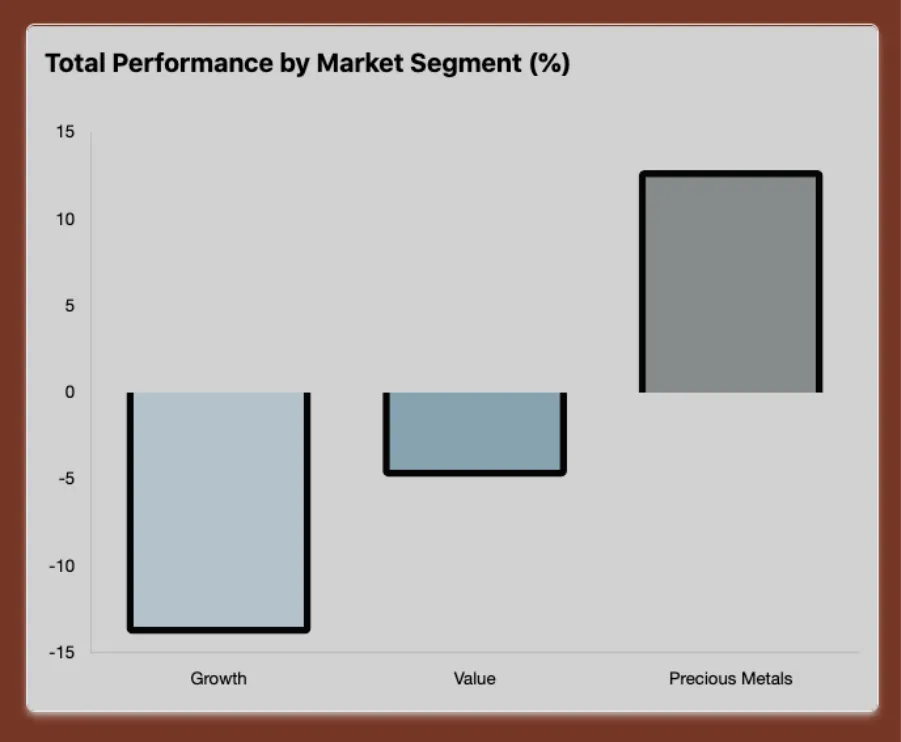 Total Performance by Market Segment (%)

15
10
5
0
-5
-10
-15

Growth
Value
Precious Metals